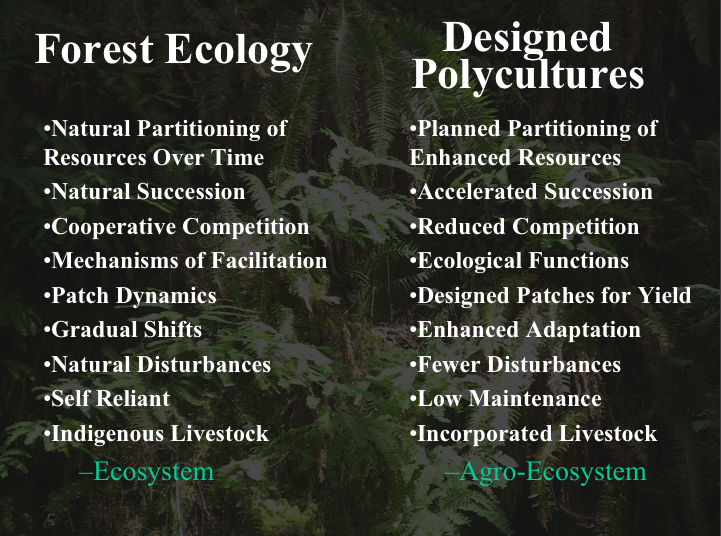 Forest Ecology

•Natural Partitioning of Resources Over Time
•Natural Succession
•Cooperative Competition
•Mechanisms of Facilitation
•Patch Dynamics
•Gradual Shifts
•Natural Disturbances
•Self Reliant
•Indigenous Livestock
–Ecosystem

Designed Polycultures

•Planned Partitioning of Enhanced Resources
•Accelerated Succession
•Reduced Competition
•Ecological Functions
•Designed Patches for Yield
•Enhanced Adaptation
•Fewer Disturbances
•Low Maintenance
•Incorporated Livestock
–Agro-Ecosystem